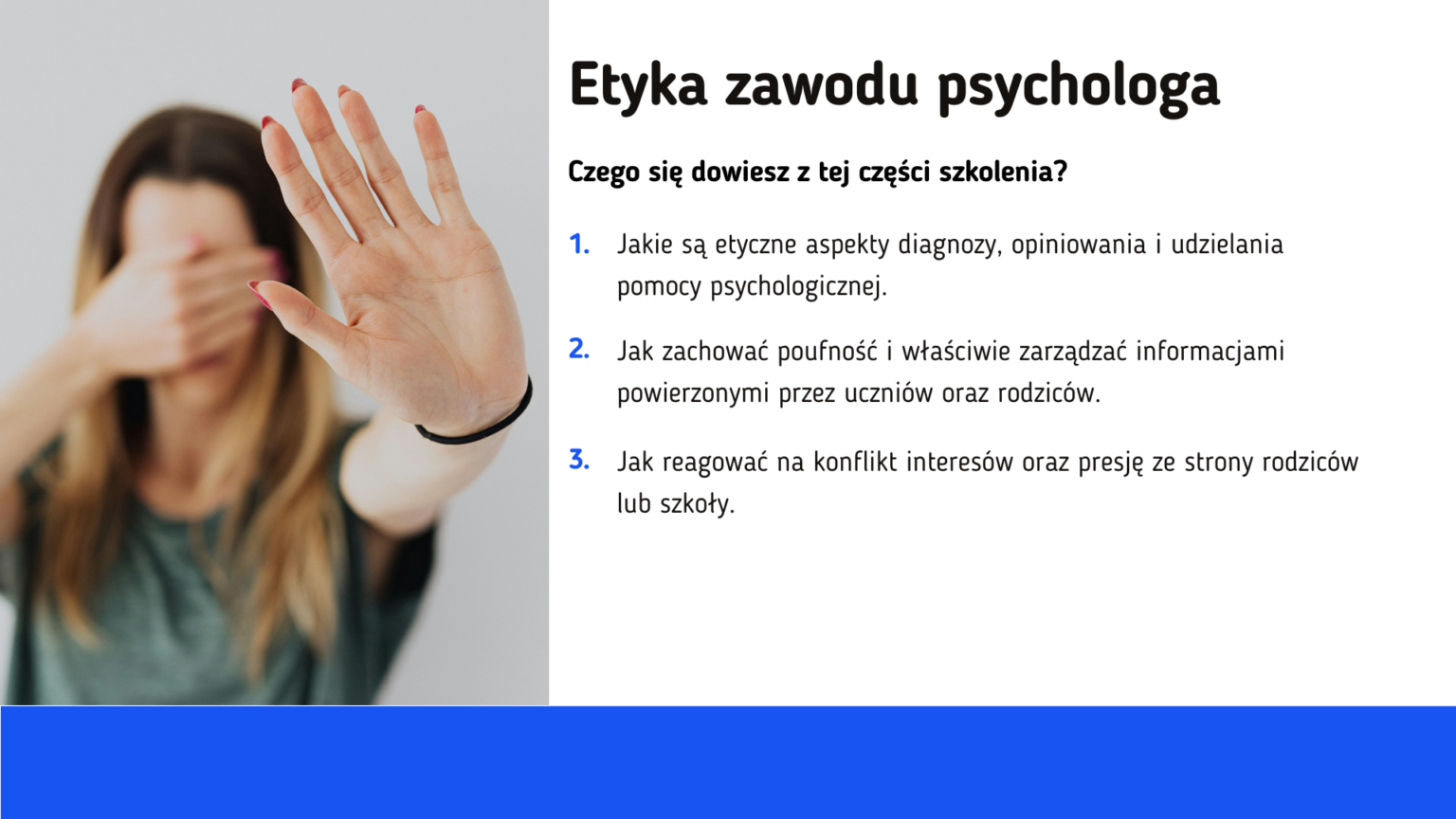 Etyka zawodu psychologa

Czego się dowiesz z tej części szkolenia?

1. Jakie są etyczne aspekty diagnozy, opiniowania i udzielania pomocy psychologicznej.

2. Jak zachować poufność i właściwie zarządzać informacjami powierzonymi przez uczniów oraz rodziców.

3. Jak reagować na konflikt interesów oraz presję ze strony rodziców lub szkoły.